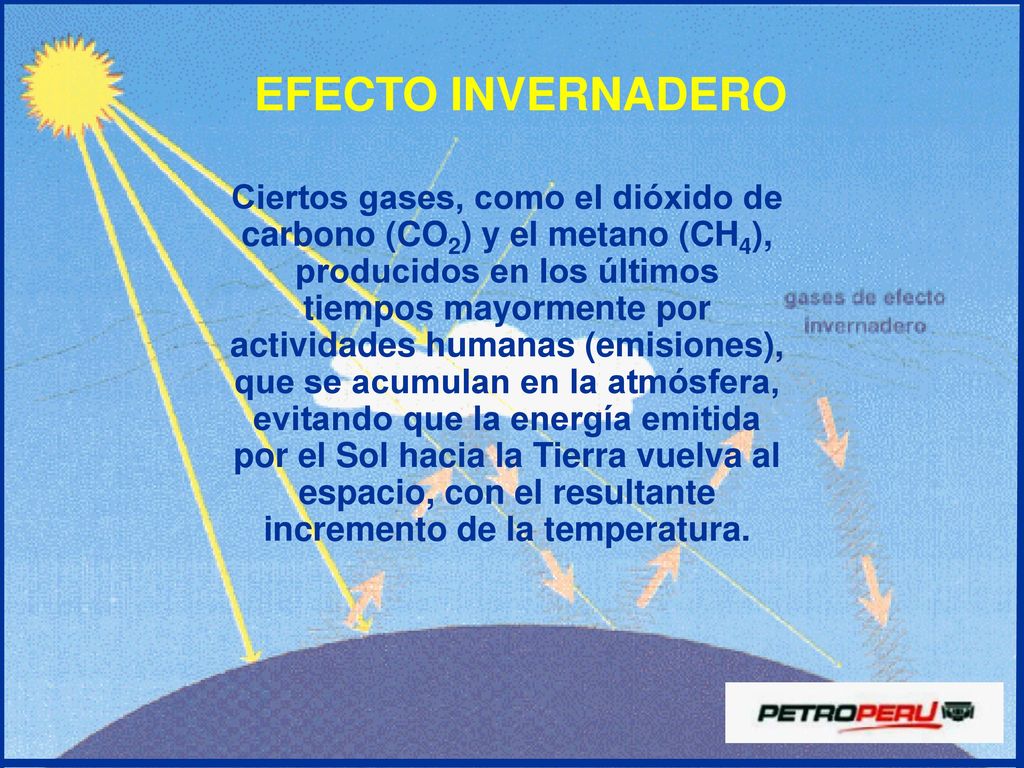 EFECTO INVERNADERO

Ciertos gases, como el dióxido de carbono ($CO_2$) y el metano ($CH_4$), producidos en los últimos tiempos mayormente por actividades humanas (emisiones), que se acumulan en la atmósfera, evitando que la energía emitida por el Sol hacia la Tierra vuelva al espacio, con el resultante incremento de la temperatura.

gases de efecto invernadero

PETROPERU